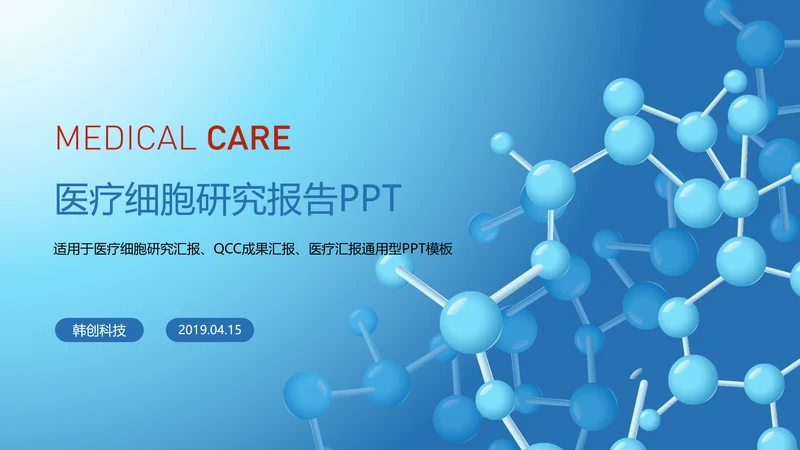 MEDICAL CARE

医疗细胞研究报告PPT

适用于医疗细胞研究汇报、QCC成果汇报、医疗汇报通用型PPT模板

韩创科技

2019.04.15